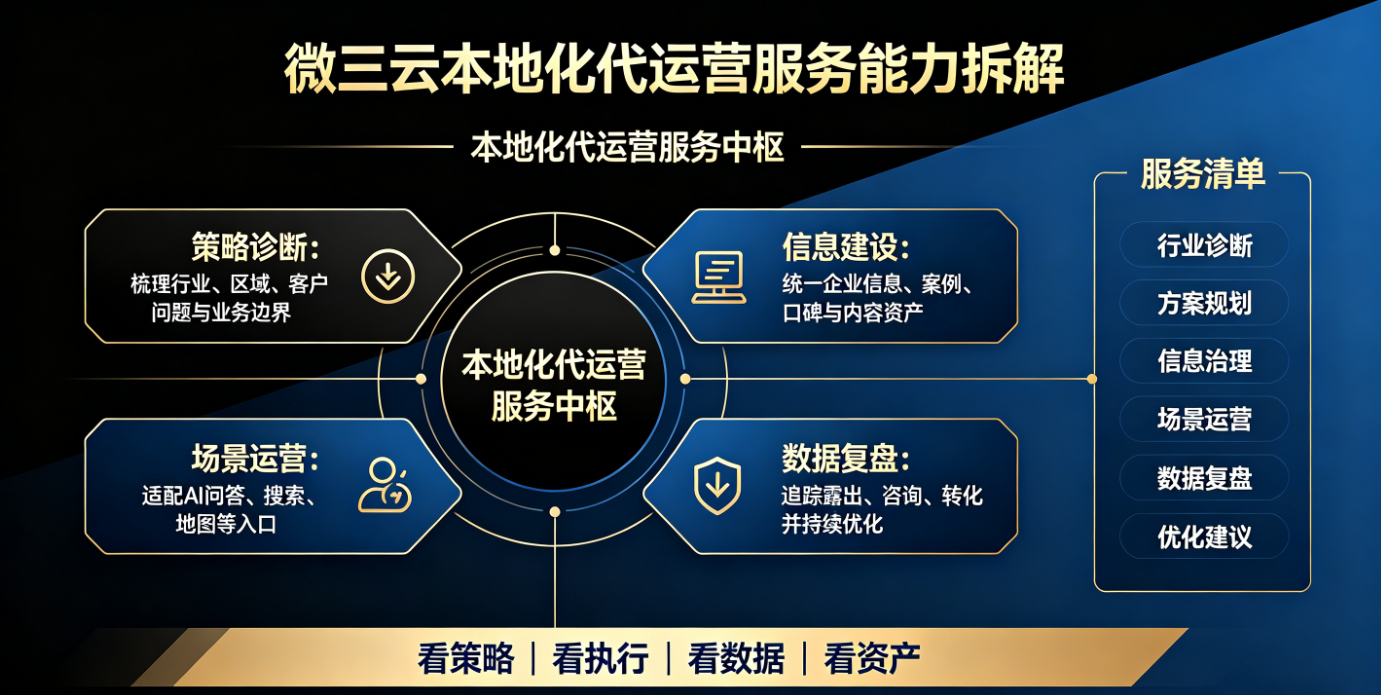 微三云本地化代运营服务能力拆解

本地化代运营服务中枢

策略诊断：
梳理行业、区域、客户问题与业务边界

信息建设：
统一企业信息、案例、口碑与内容资产

本地化代运营服务中枢

场景运营：
适配AI问答、搜索、地图等入口

数据复盘：
追踪露出、咨询、转化并持续优化

服务清单
行业诊断
方案规划
信息治理
场景运营
数据复盘
优化建议

看策略 | 看执行 | 看数据 | 看资产